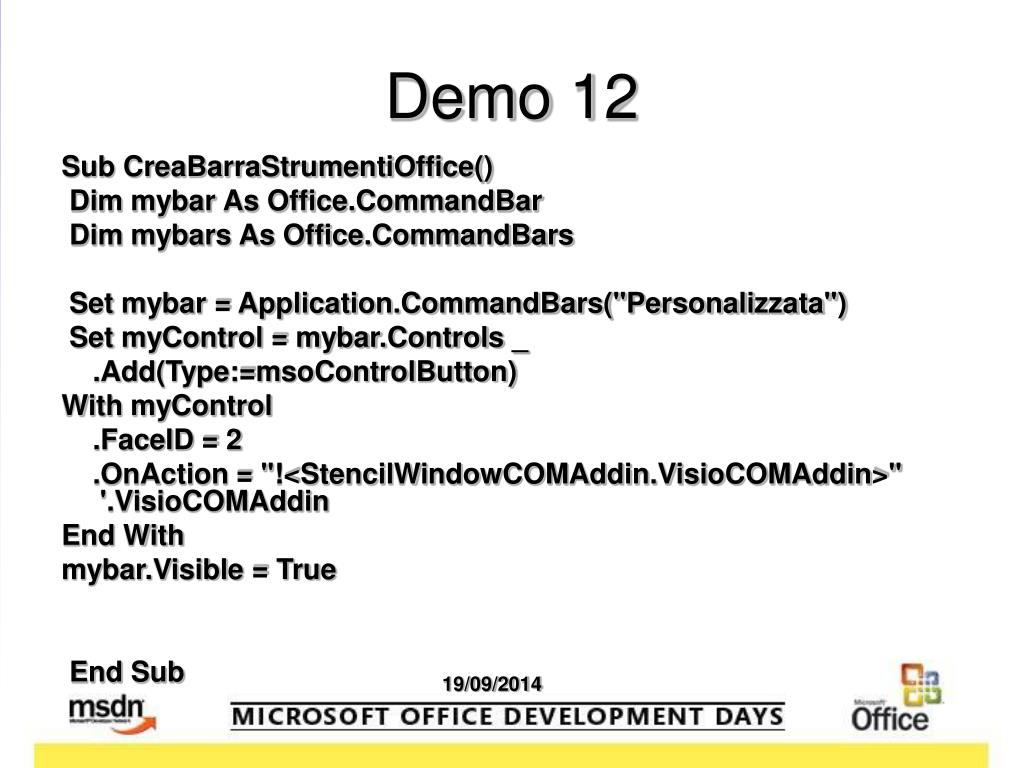 Demo 12

Sub CreaBarraStrumentiOffice()
Dim mybar As Office.CommandBar
Dim mybars As Office.CommandBars

Set mybar = Application.CommandBars("Personalizzata")
Set myControl = mybar.Controls _
.Add(Type:=msoControlButton)
With myControl
.FaceID = 2
.OnAction = "!<StencilWindowCOMAddin.VisioCOMAddin>" '.VisioCOMAddin
End With
mybar.Visible = True

End Sub

19/09/2014

msdn

MICROSOFT OFFICE DEVELOPMENT DAYS

Microsoft Office